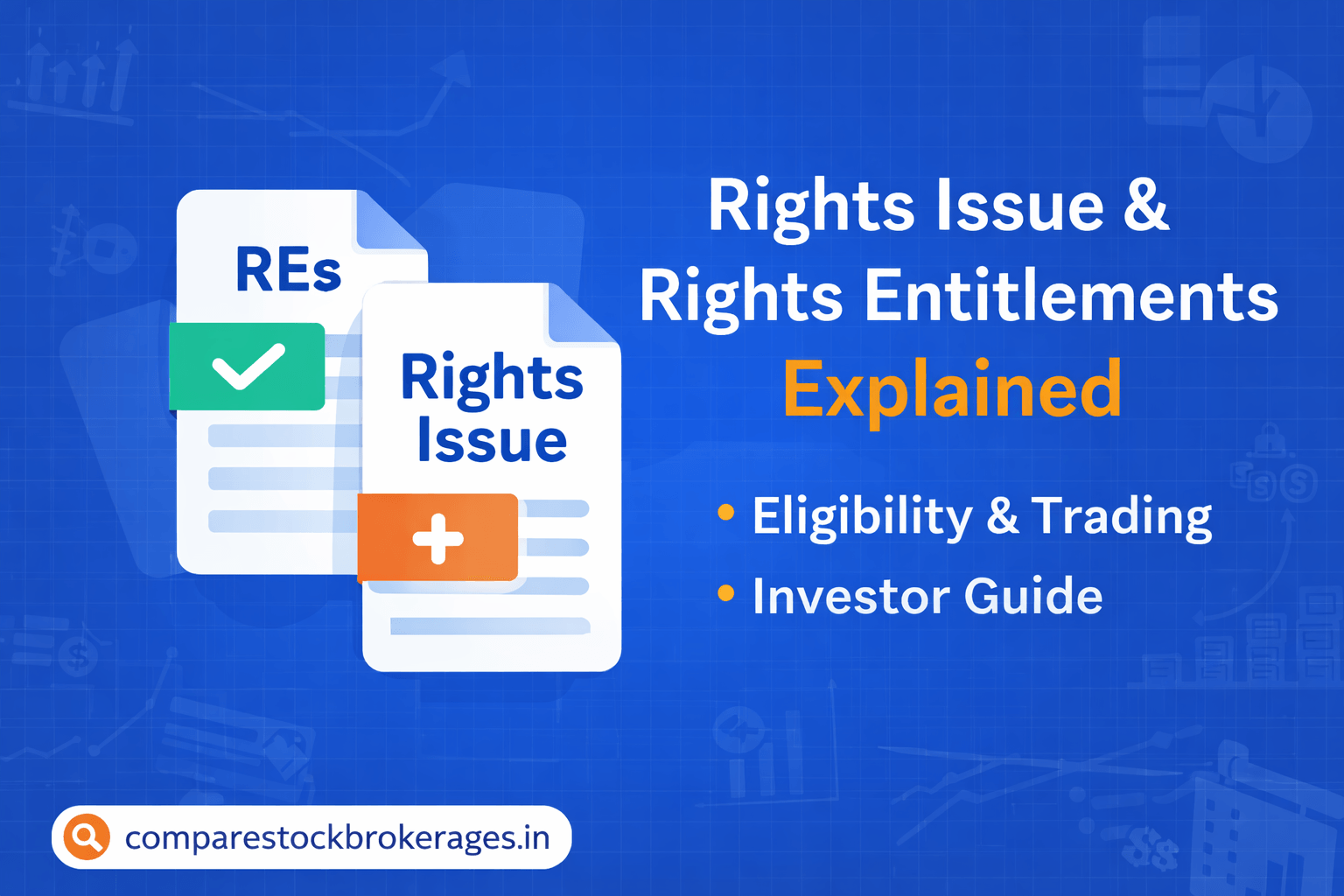 REs

Rights Issue

Rights Issue & Rights Entitlements Explained

• Eligibility & Trading
• Investor Guide

comparestockbrokerages.in